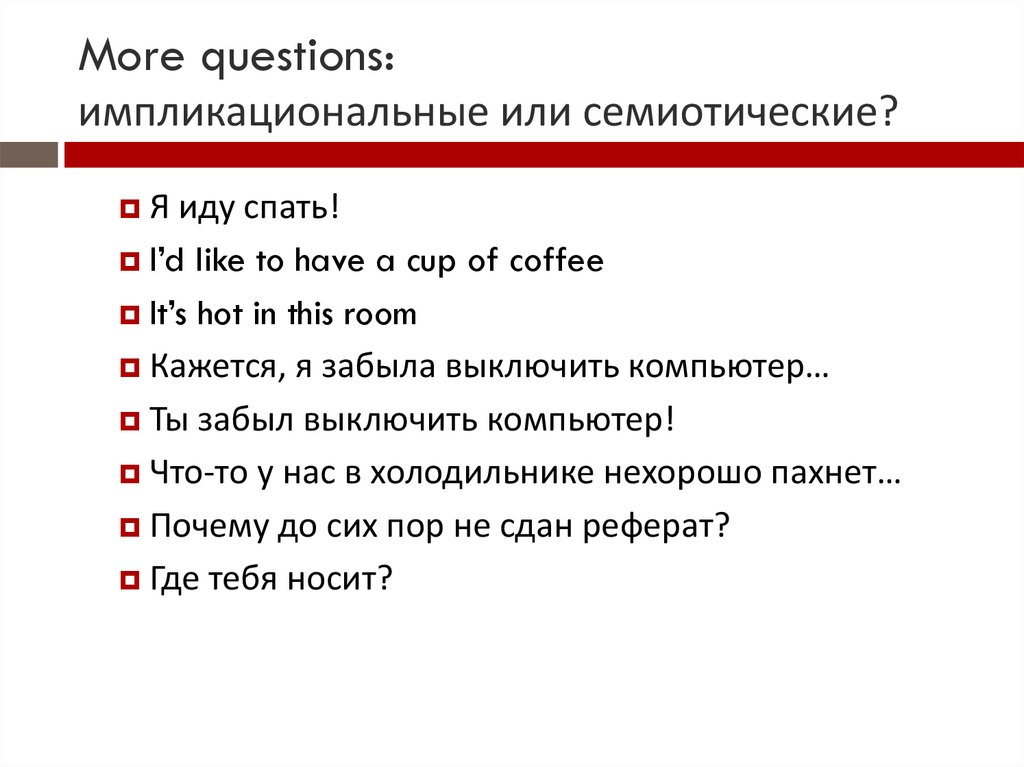 More questions:
импликациональные или семиотические?

Я иду спать!
I'd like to have a cup of coffee
It's hot in this room
Кажется, я забыла выключить компьютер…
Ты забыл выключить компьютер!
Что-то у нас в холодильнике нехорошо пахнет…
Почему до сих пор не сдан реферат?
Где тебя носит?